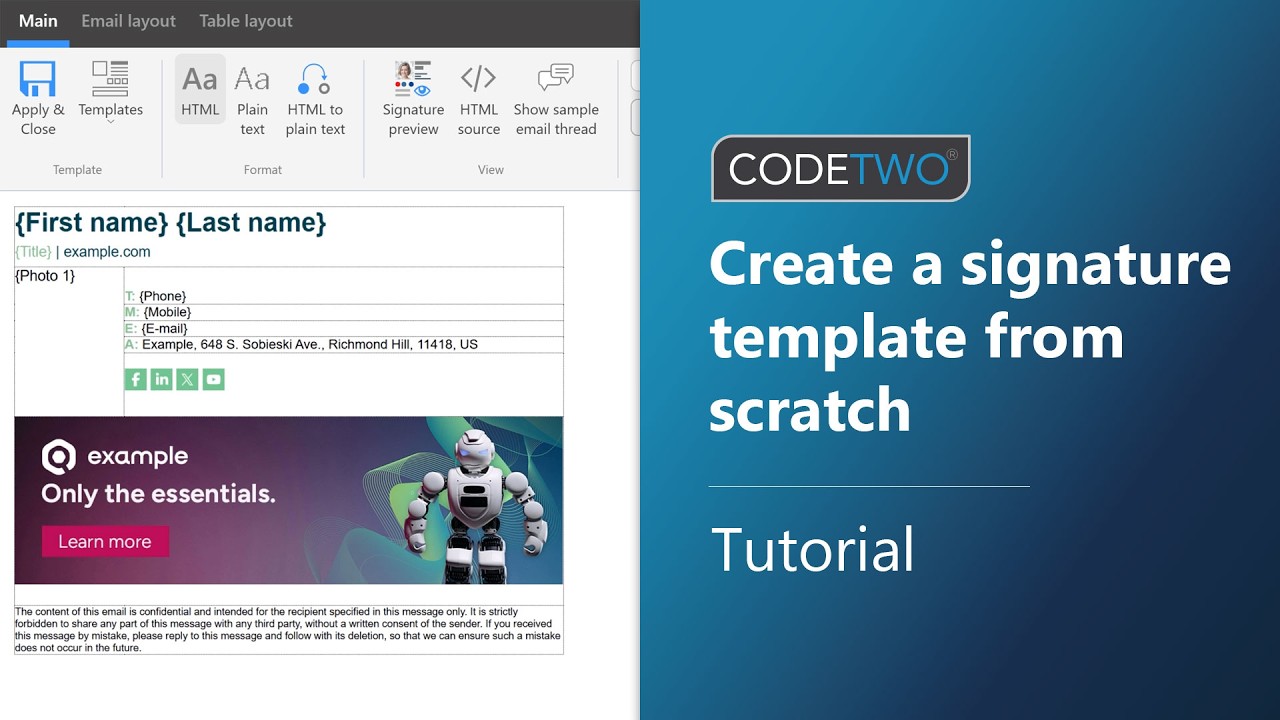 Main Email layout Table layout

Apply & Close
Templates
Template

Aa HTML
Aa Plain text
HTML to plain text
Format

Signature preview
HTML source
Show sample email thread
View

{First name} {Last name}
{Title} | example.com
{Photo 1}
T: {Phone}
M: {Mobile}
E: {E-mail}
A: Example, 648 S. Sobieski Ave., Richmond Hill, 11418, US

example
Only the essentials.
Learn more

The content of this email is confidential and intended for the recipient specified in this message only. It is strictly forbidden to share any part of this message with any third party, without a written consent of the sender. If you received this message by mistake, please reply to this message and follow with its deletion, so that we can ensure such a mistake does not occur in the future.

CODETWO®

Create a signature template from scratch

Tutorial